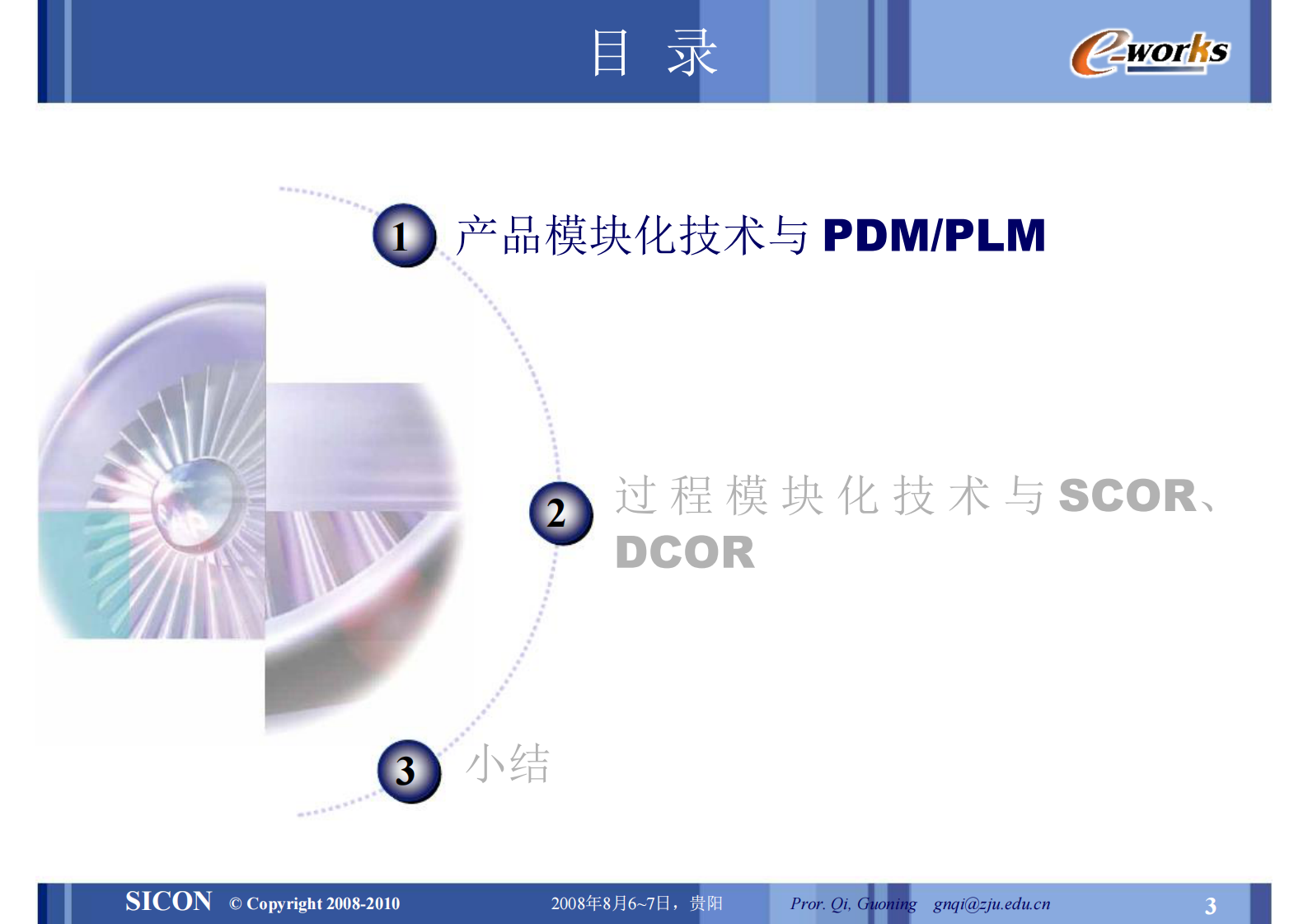 目 录

e-works

1 产品模块化技术与 PDM/PLM

2 过程模块化技术与 SCOR、DCOR

3 小结

SICON © Copyright 2008-2010 2008年8月6~7日，贵阳 Pror. Qi, Guoning gnqi@zju.edu.cn 3